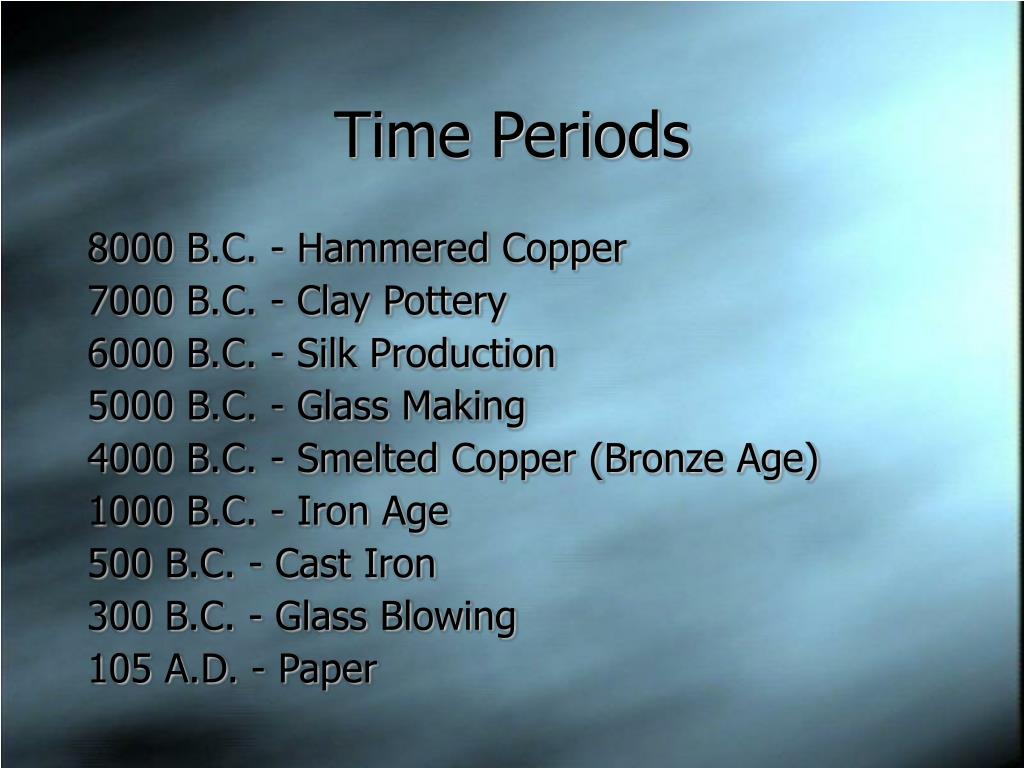 Time Periods

8000 B.C. - Hammered Copper
7000 B.C. - Clay Pottery
6000 B.C. - Silk Production
5000 B.C. - Glass Making
4000 B.C. - Smelted Copper (Bronze Age)
1000 B.C. - Iron Age
500 B.C. - Cast Iron
300 B.C. - Glass Blowing
105 A.D. - Paper